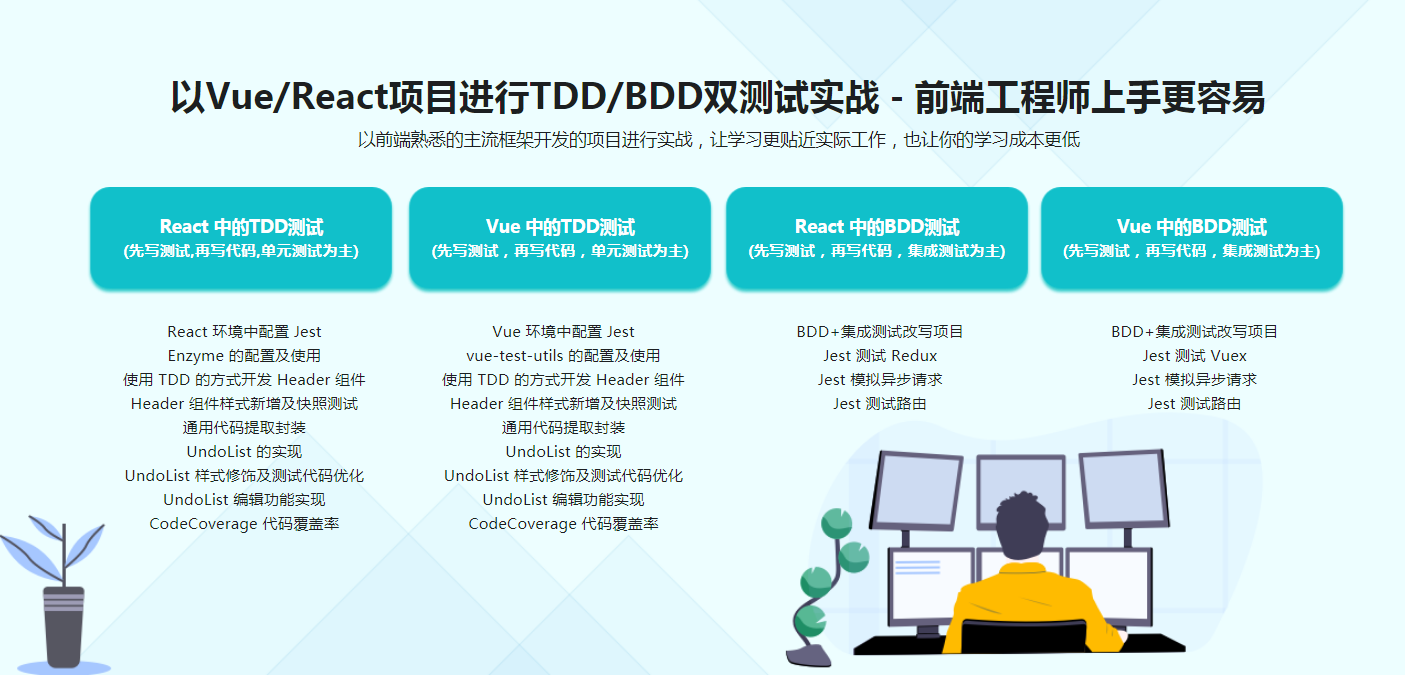 以Vue/React项目进行TDD/BDD双测试实战 - 前端工程师上手更容易

以前端熟悉的主流框架开发的项目进行实战，让学习更贴近实际工作，也让你的学习成本更低

React 中的TDD测试
(先写测试,再写代码,单元测试为主)

React 环境中配置 Jest
Enzyme 的配置及使用
使用 TDD 的方式开发 Header 组件
Header 组件样式新增及快照测试
通用代码提取封装
UndoList 的实现
UndoList 样式修饰及测试代码优化
UndoList 编辑功能实现
CodeCoverage 代码覆盖率

Vue 中的TDD测试
(先写测试，再写代码，单元测试为主)

Vue 环境中配置 Jest
vue-test-utils 的配置及使用
使用 TDD 的方式开发 Header 组件
Header 组件样式新增及快照测试
通用代码提取封装
UndoList 的实现
UndoList 样式修饰及测试代码优化
UndoList 编辑功能实现
CodeCoverage 代码覆盖率

React 中的BDD测试
(先写测试，再写代码，集成测试为主)

BDD+集成测试改写项目
Jest 测试 Redux
Jest 模拟异步请求
Jest 测试路由

Vue 中的BDD测试
(先写测试，再写代码，集成测试为主)

BDD+集成测试改写项目
Jest 测试 Vuex
Jest 模拟异步请求
Jest 测试路由